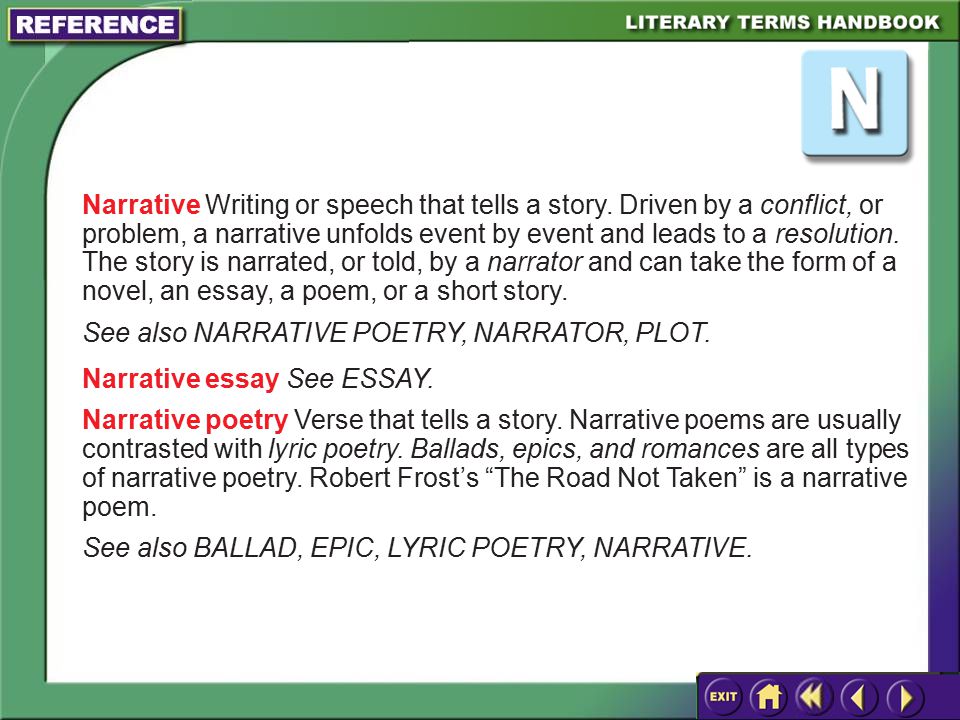 REFERENCE

LITERARY TERMS HANDBOOK

N

Narrative Writing or speech that tells a story. Driven by a conflict, or problem, a narrative unfolds event by event and leads to a resolution. The story is narrated, or told, by a narrator and can take the form of a novel, an essay, a poem, or a short story.

See also NARRATIVE POETRY, NARRATOR, PLOT.

Narrative essay See ESSAY.

Narrative poetry Verse that tells a story. Narrative poems are usually contrasted with lyric poetry. Ballads, epics, and romances are all types of narrative poetry. Robert Frost's "The Road Not Taken" is a narrative poem.

See also BALLAD, EPIC, LYRIC POETRY, NARRATIVE.

EXIT